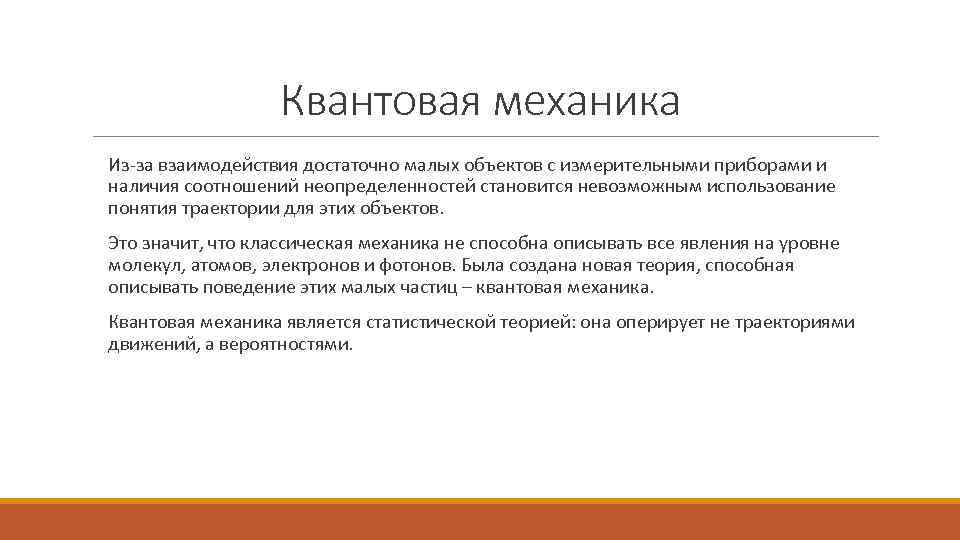 Квантовая механика

Из-за взаимодействия достаточно малых объектов с измерительными приборами и наличия соотношений неопределенностей становится невозможным использование понятия траектории для этих объектов.

Это значит, что классическая механика не способна описывать все явления на уровне молекул, атомов, электронов и фотонов. Была создана новая теория, способная описывать поведение этих малых частиц – квантовая механика.

Квантовая механика является статистической теорией: она оперирует не траекториями движений, а вероятностями.